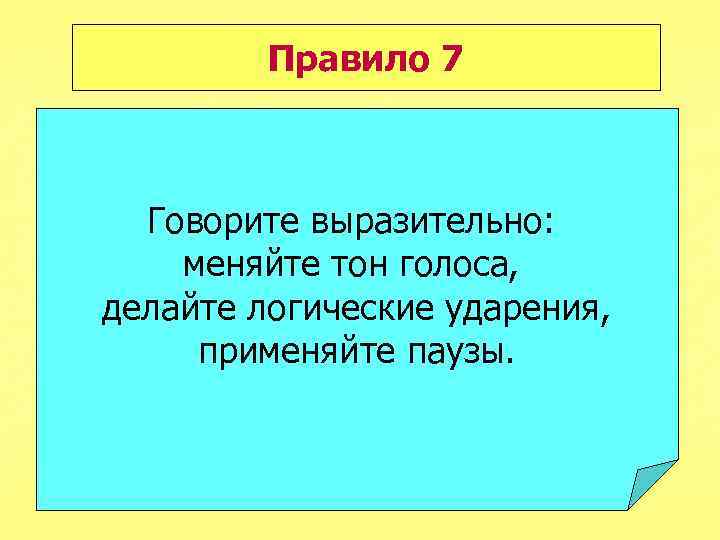 Правило 7

Говорите выразительно: меняйте тон голоса, делайте логические ударения, применяйте паузы.